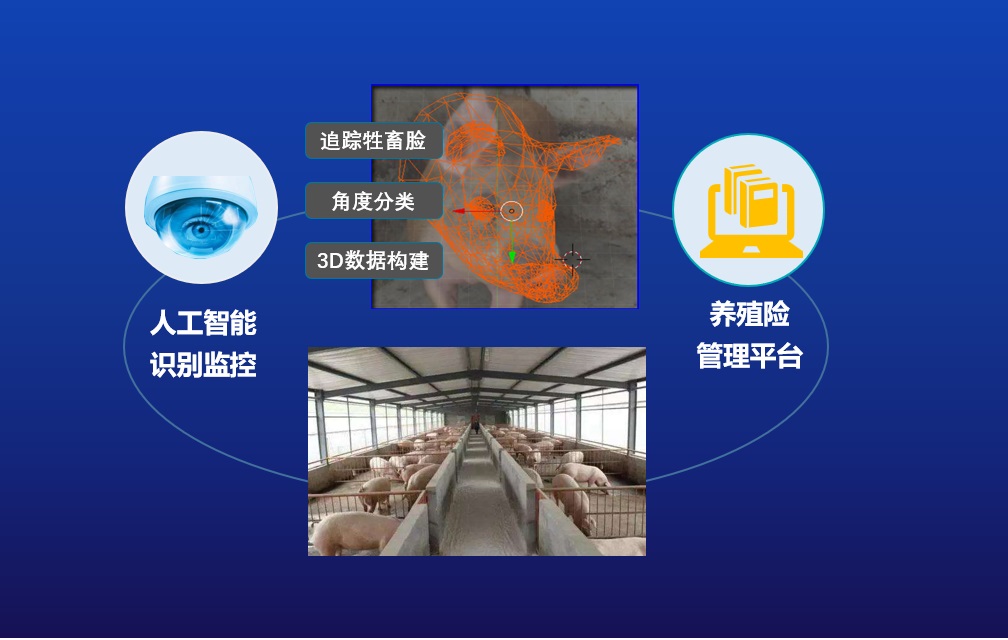 追踪牲畜脸

角度分类

3D数据构建

人工智能
识别监控

养殖险
管理平台